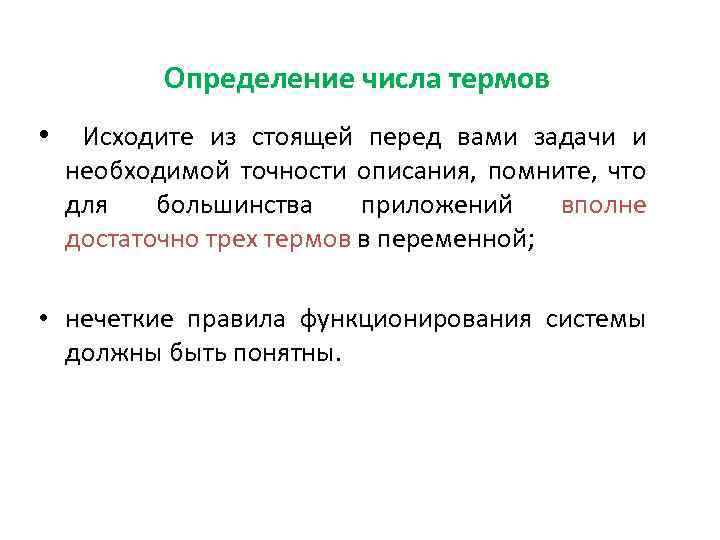 Определение числа термов

• Исходите из стоящей перед вами задачи и необходимой точности описания, помните, что для большинства приложений вполне достаточно трех термов в переменной;

• нечеткие правила функционирования системы должны быть понятны.